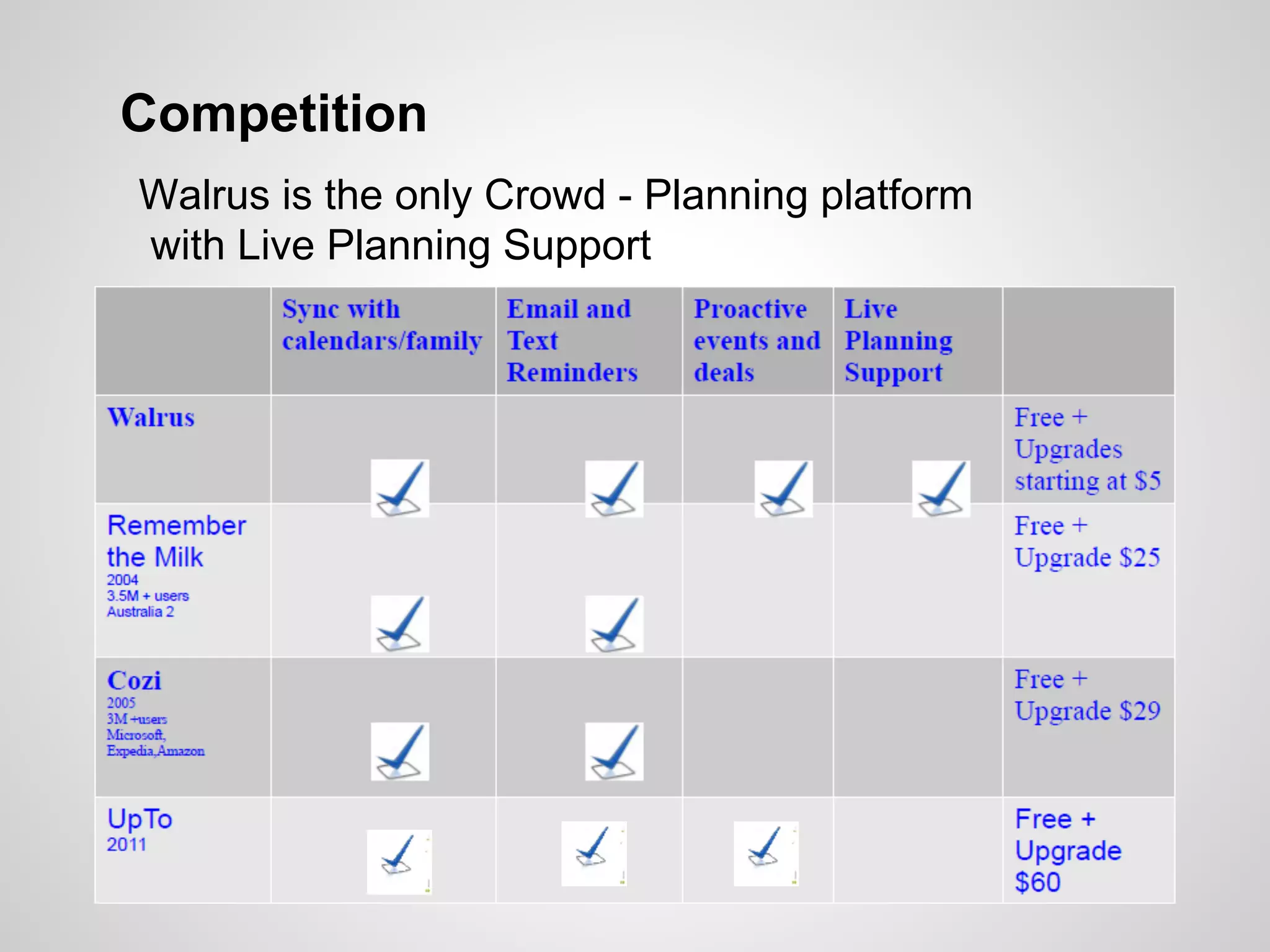 Competition

Walrus is the only Crowd - Planning platform with Live Planning Support

| | Sync with calendars/family | Email and Text Reminders | Proactive events and deals | Live Planning Support | |
|---|---|---|---|---|---|
| Walrus | ✓ | ✓ | ✓ | ✓ | Free + Upgrades starting at $5 |
| Remember the Milk 2004 3.5M + users Australia 2 | ✓ | ✓ | | | Free + Upgrade $25 |
| Cozi 2005 3M +users Microsoft, Expedia,Amazon | ✓ | ✓ | | | Free + Upgrade $29 |
| UpTo 2011 | ✓ | ✓ | ✓ | | Free + Upgrade $60 |